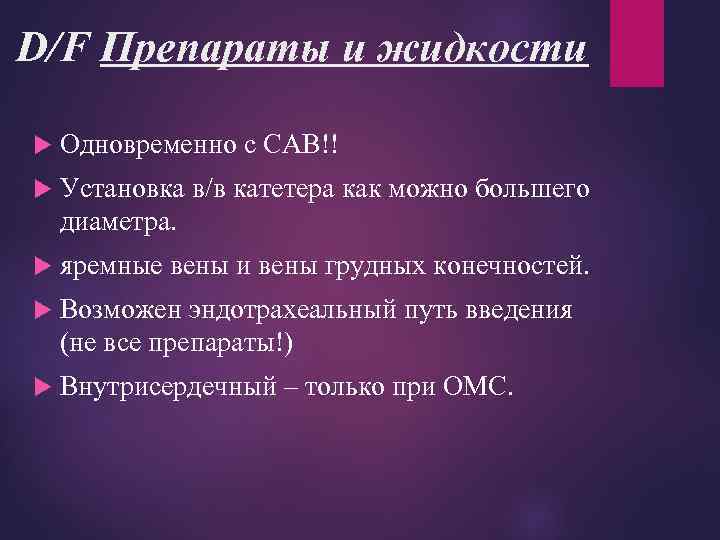 D/F Препараты и жидкости

Одновременно с САВ!!

Установка в/в катетера как можно большего диаметра.

яремные вены и вены грудных конечностей.

Возможен эндотрахеальный путь введения (не все препараты!)

Внутрисердечный – только при ОМС.